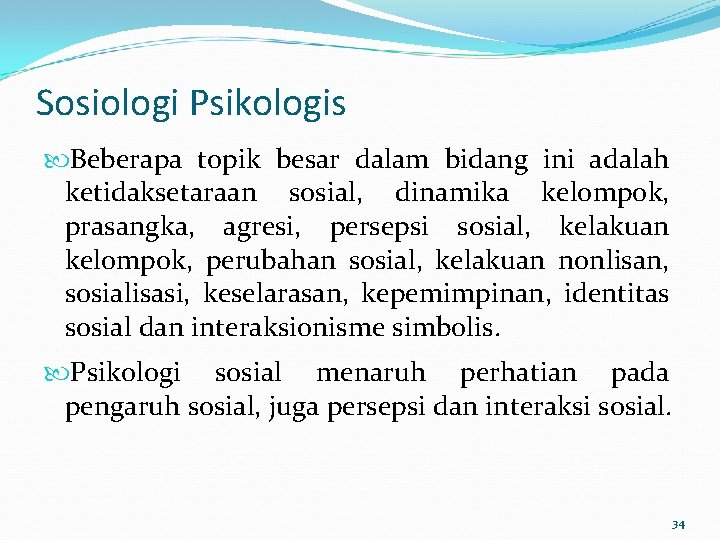 Sosiologi Psikologis

Beberapa topik besar dalam bidang ini adalah ketidaksetaraan sosial, dinamika kelompok, prasangka, agresi, persepsi sosial, kelakuan kelompok, perubahan sosial, kelakuan nonlisan, sosialisasi, keselarasan, kepemimpinan, identitas sosial dan interaksionisme simbolis.

Psikologi sosial menaruh perhatian pada pengaruh sosial, juga persepsi dan interaksi sosial.

34